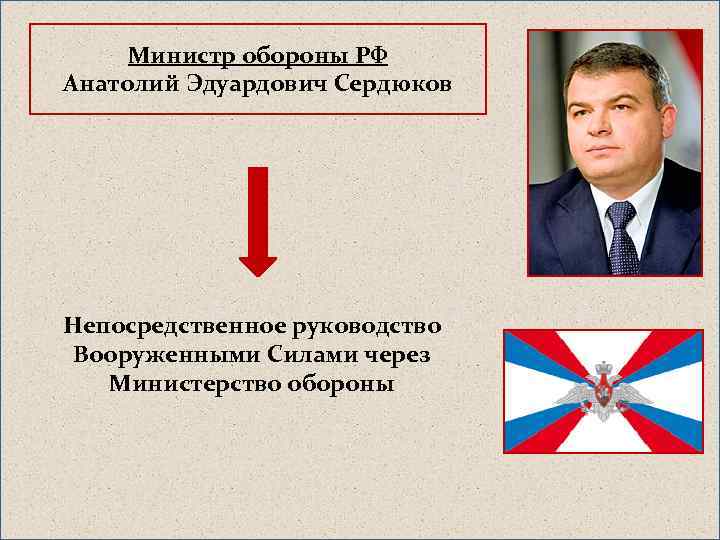 Министр обороны РФ
Анатолий Эдуардович Сердюков

Непосредственное руководство Вооруженными Силами через Министерство обороны